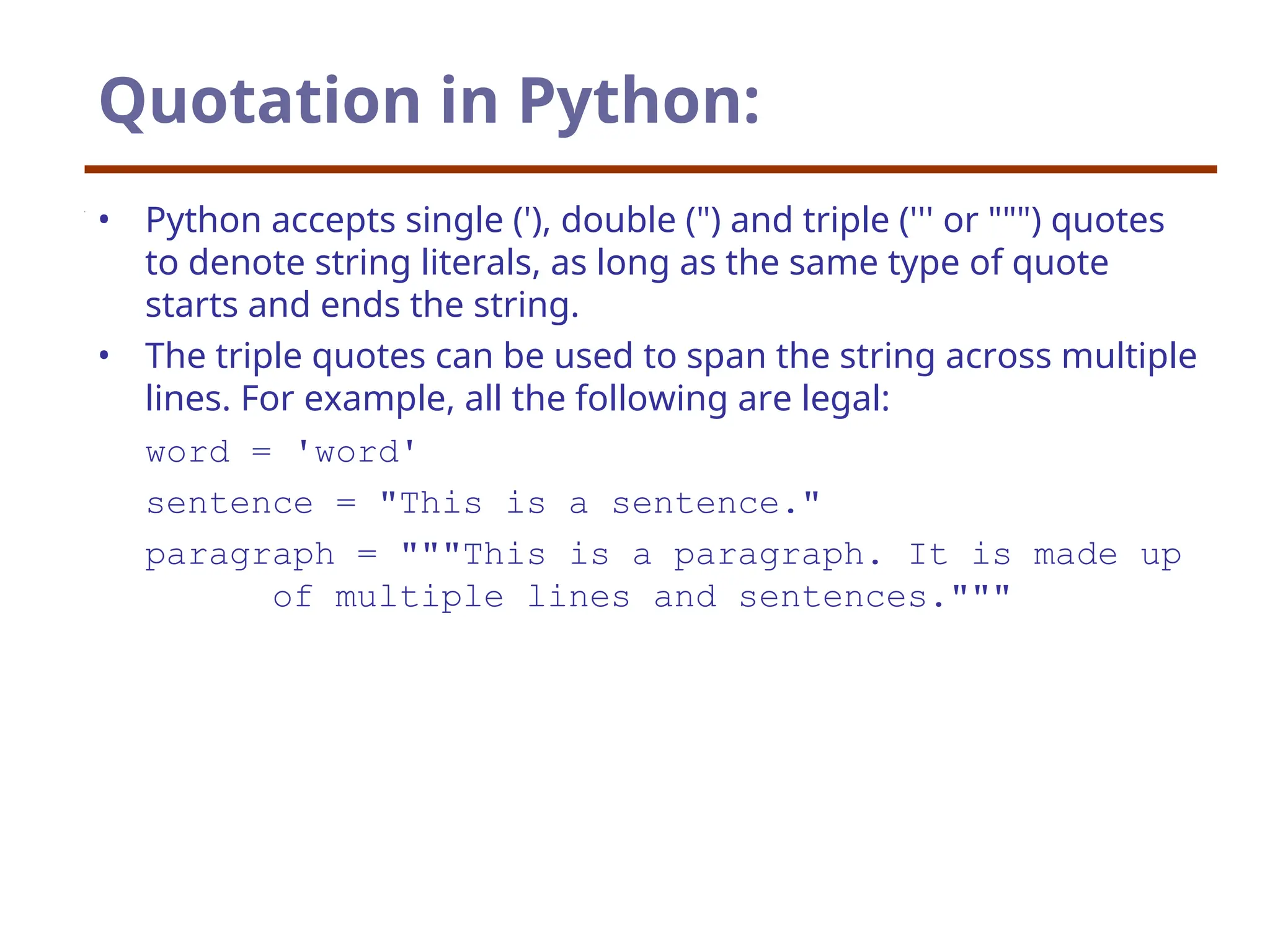 Quotation in Python:

• Python accepts single ('), double (") and triple (''' or """) quotes to denote string literals, as long as the same type of quote starts and ends the string.

• The triple quotes can be used to span the string across multiple lines. For example, all the following are legal:

word = 'word'

sentence = "This is a sentence."

paragraph = """This is a paragraph. It is made up
      of multiple lines and sentences."""